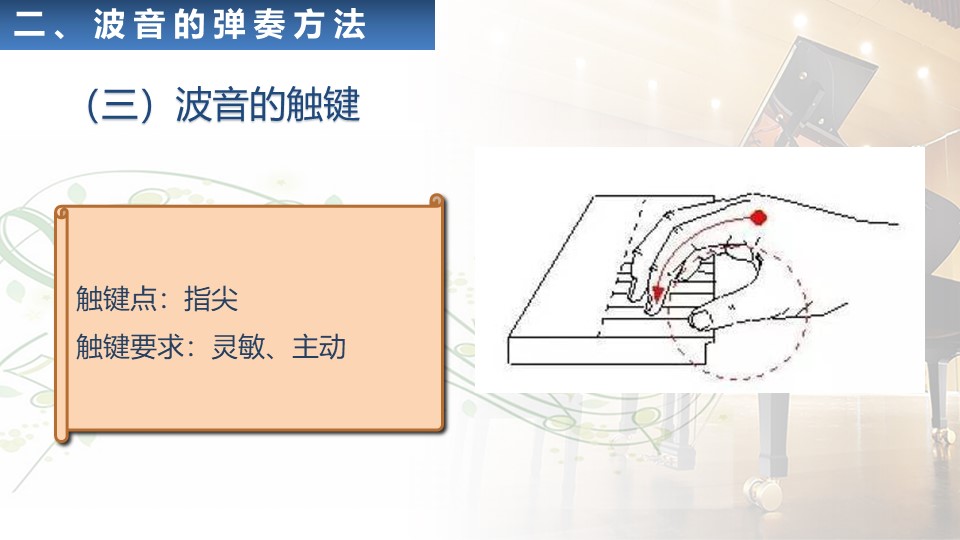 二、波音的弹奏方法

（三）波音的触键

触键点：指尖

触键要求：灵敏、主动